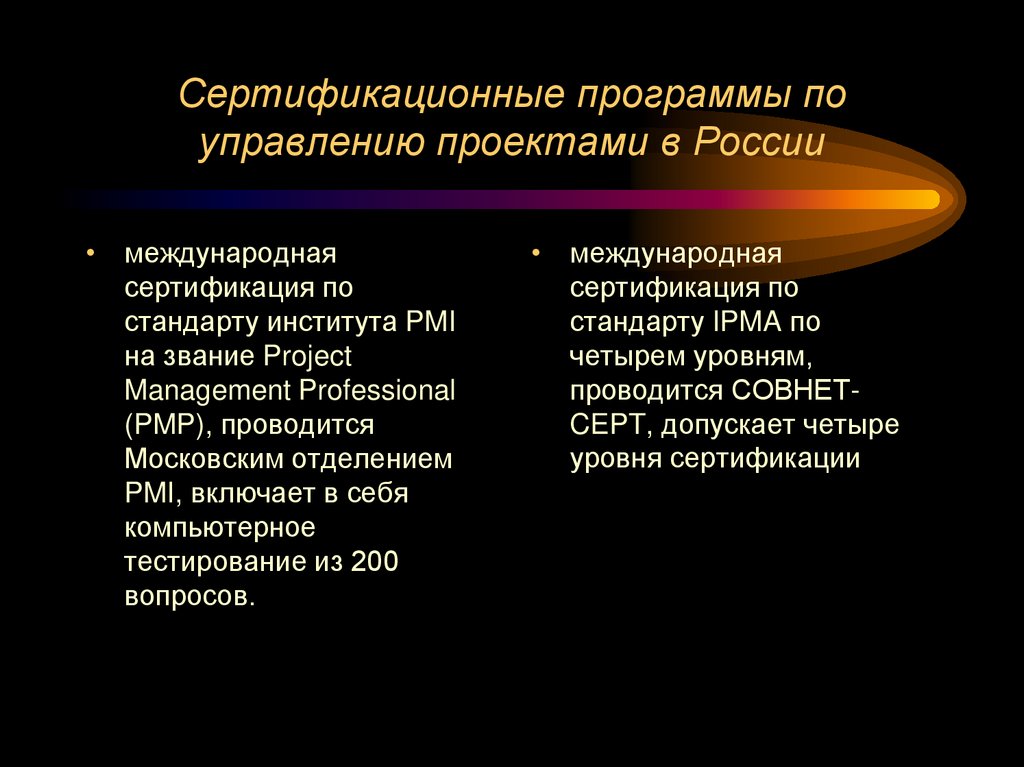 Сертификационные программы по управлению проектами в России

• международная сертификация по стандарту института PMI на звание Project Management Professional (PMP), проводится Московским отделением PMI, включает в себя компьютерное тестирование из 200 вопросов.

• международная сертификация по стандарту IPMA по четырем уровням, проводится СОВНЕТ-СЕРТ, допускает четыре уровня сертификации